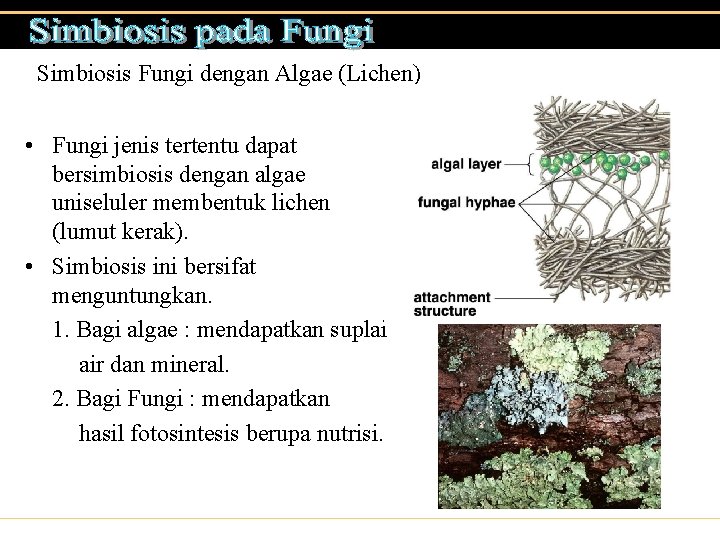 Simbiosis pada Fungi

Simbiosis Fungi dengan Algae (Lichen)

• Fungi jenis tertentu dapat bersimbiosis dengan algae uniseluler membentuk lichen (lumut kerak).
• Simbiosis ini bersifat menguntungkan.
1. Bagi algae : mendapatkan suplai air dan mineral.
2. Bagi Fungi : mendapatkan hasil fotosintesis berupa nutrisi.

algal layer
fungal hyphae
attachment structure